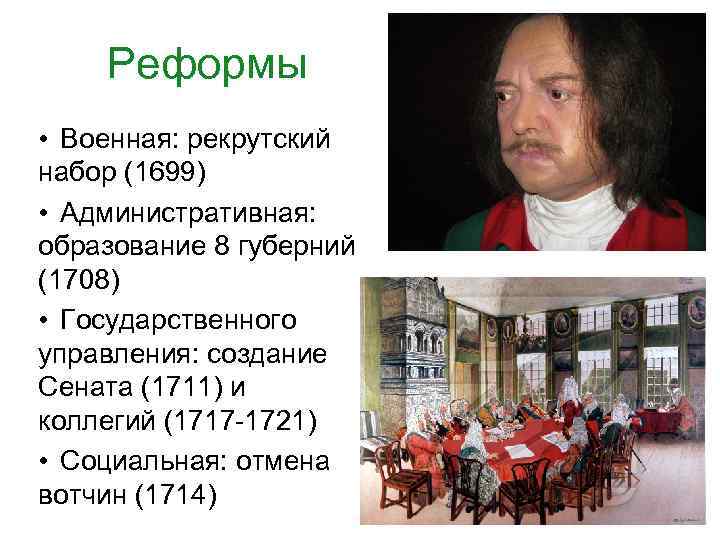 Реформы

• Военная: рекрутский набор (1699)

• Административная: образование 8 губерний (1708)

• Государственного управления: создание Сената (1711) и коллегий (1717-1721)

• Социальная: отмена вотчин (1714)